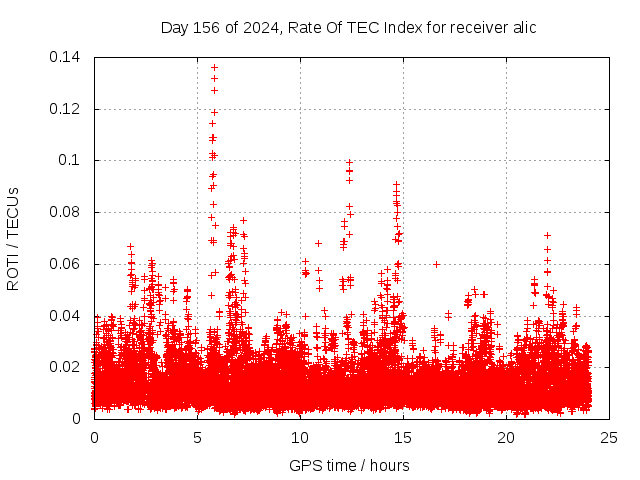 Day 156 of 2024, Rate Of TEC Index for receiver alic

ROTI / TECUs

0.14
0.12
0.1
0.08
0.06
0.04
0.02
0

0
5
10
15
20
25

GPS time / hours